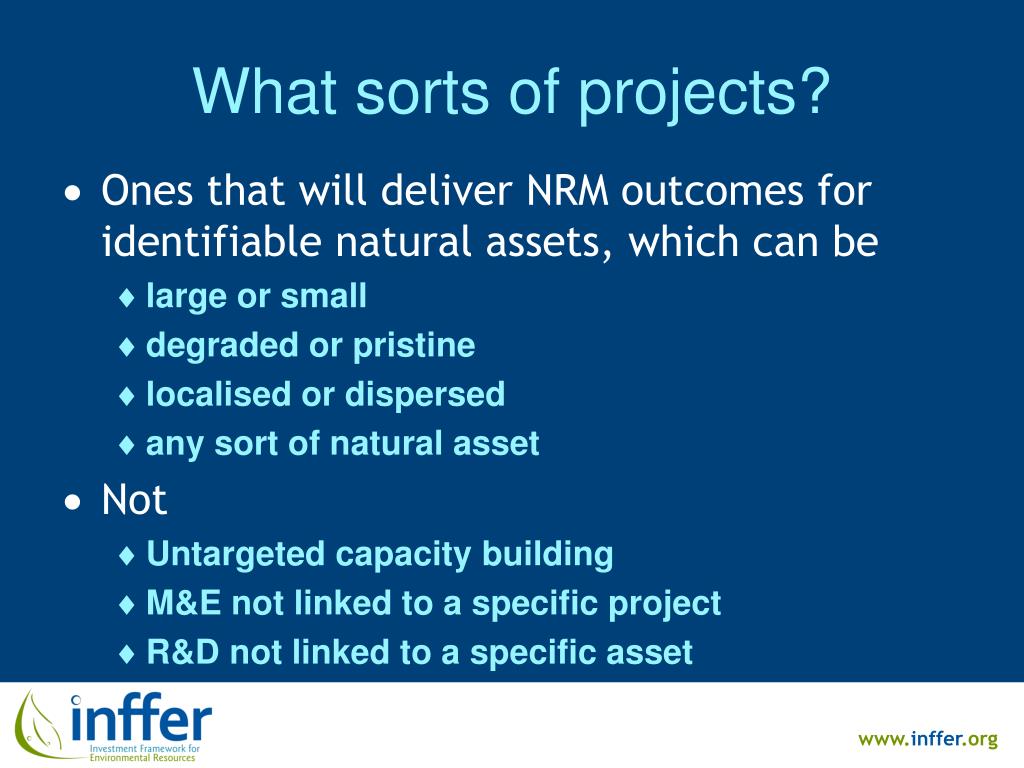 What sorts of projects?

• Ones that will deliver NRM outcomes for identifiable natural assets, which can be

♦ large or small

♦ degraded or pristine

♦ localised or dispersed

♦ any sort of natural asset

• Not

♦ Untargeted capacity building

♦ M&E not linked to a specific project

♦ R&D not linked to a specific asset

inffer
Investment Framework for Environmental Resources

www.inffer.org